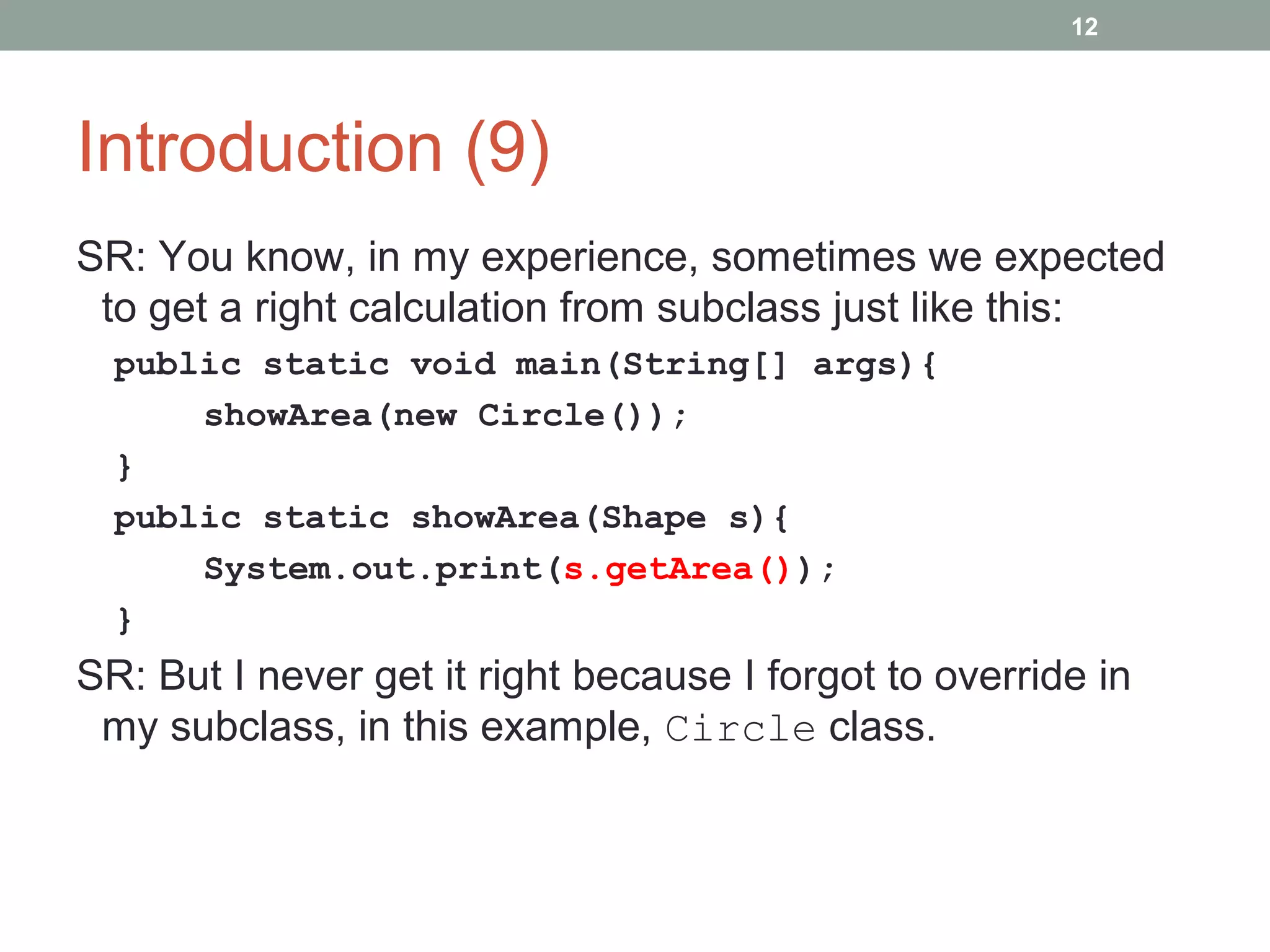 12

Introduction (9)

SR: You know, in my experience, sometimes we expected to get a right calculation from subclass just like this:

public static void main(String[] args){
    showArea(new Circle());
}
public static showArea(Shape s){
    System.out.print(s.getArea());
}

SR: But I never get it right because I forgot to override in my subclass, in this example, Circle class.